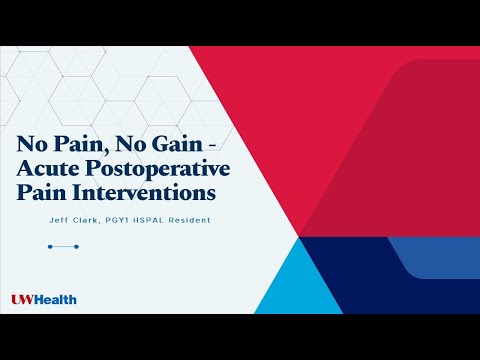 No Pain, No Gain - Acute Postoperative Pain Interventions

Jeff Clark, PGY1 HSPAL Resident

UWHealth